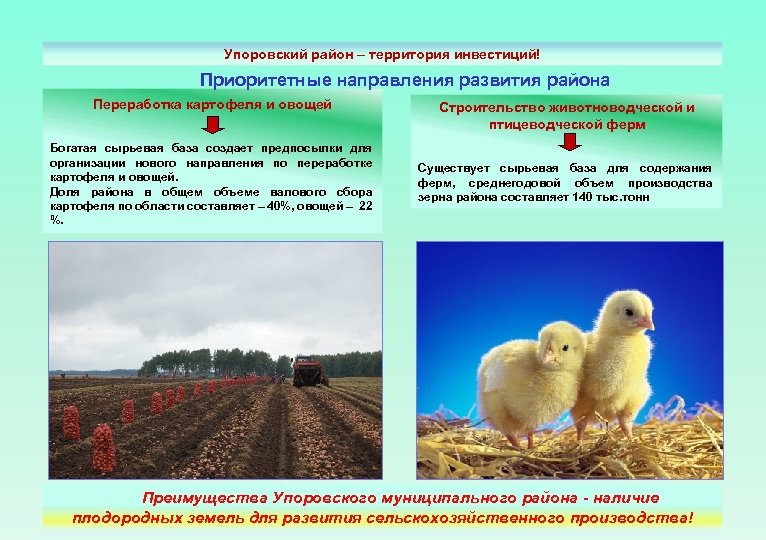 Упоровский район – территория инвестиций!

Приоритетные направления развития района

Переработка картофеля и овощей

Богатая сырьевая база создает предпосылки для организации нового направления по переработке картофеля и овощей.
Доля района в общем объеме валового сбора картофеля по области составляет – 40%, овощей – 22 %.

Строительство животноводческой и птицеводческой ферм

Существует сырьевая база для содержания ферм, среднегодовой объем производства зерна района составляет 140 тыс.тонн

Преимущества Упоровского муниципального района - наличие плодородных земель для развития сельскохозяйственного производства!